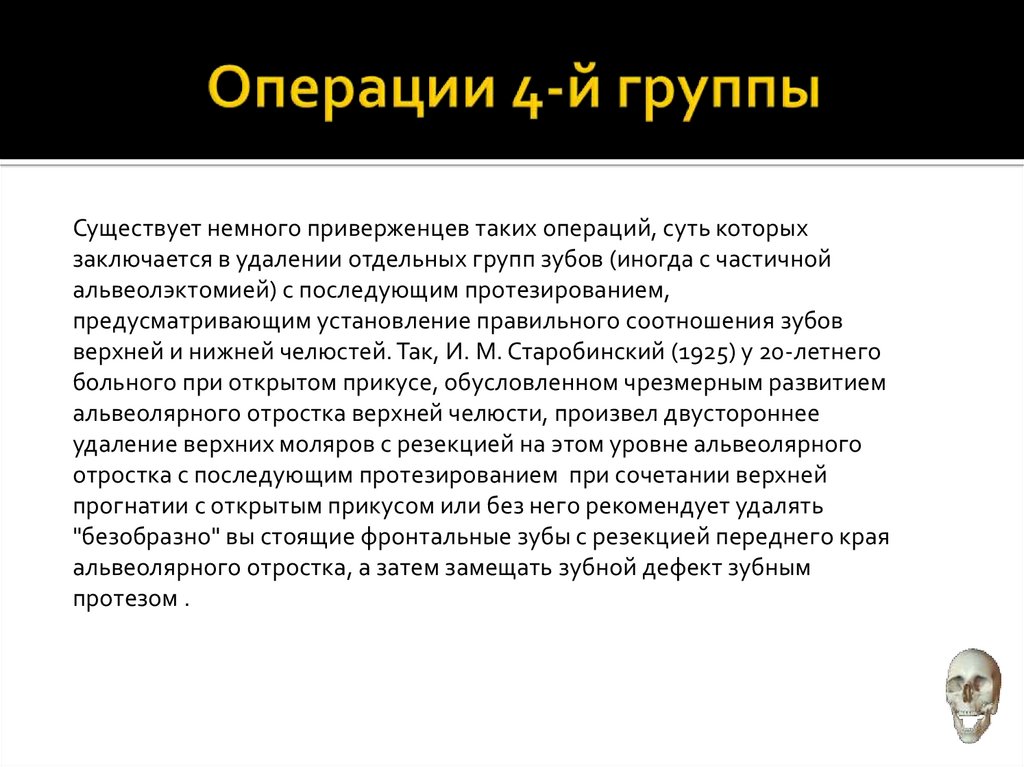 Операции 4-й группы

Существует немного приверженцев таких операций, суть которых заключается в удалении отдельных групп зубов (иногда с частичной альвеолэктомией) с последующим протезированием, предусматривающим установление правильного соотношения зубов верхней и нижней челюстей. Так, И. М. Старобинский (1925) у 20-летнего больного при открытом прикусе, обусловленном чрезмерным развитием альвеолярного отростка верхней челюсти, произвел двустороннее удаление верхних моляров с резекцией на этом уровне альвеолярного отростка с последующим протезированием при сочетании верхней прогнатии с открытым прикусом или без него рекомендует удалять "безобразно" вы стоящие фронтальные зубы с резекцией переднего края альвеолярного отростка, а затем замещать зубной дефект зубным протезом .